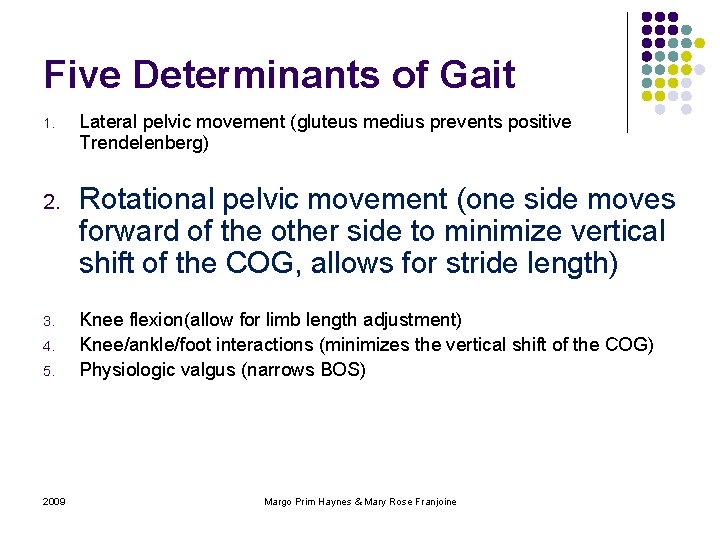 Five Determinants of Gait

1. Lateral pelvic movement (gluteus medius prevents positive Trendelenberg)

2. Rotational pelvic movement (one side moves forward of the other side to minimize vertical shift of the COG, allows for stride length)

3. Knee flexion(allow for limb length adjustment)
4. Knee/ankle/foot interactions (minimizes the vertical shift of the COG)
5. Physiologic valgus (narrows BOS)

2009

Margo Prim Haynes & Mary Rose Franjoine